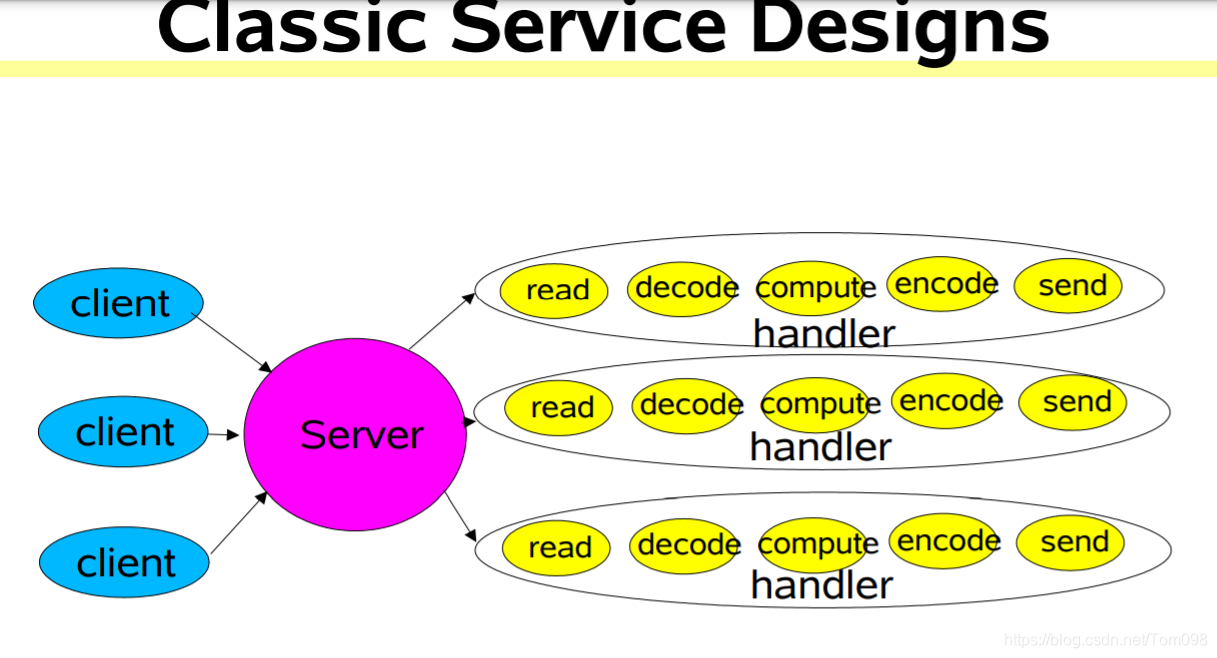 Classic Service Designs

client
client
client
Server

read decode compute encode send
handler

read decode compute encode send
handler

read decode compute encode send
handler

https://blog.csdn.net/Tom098